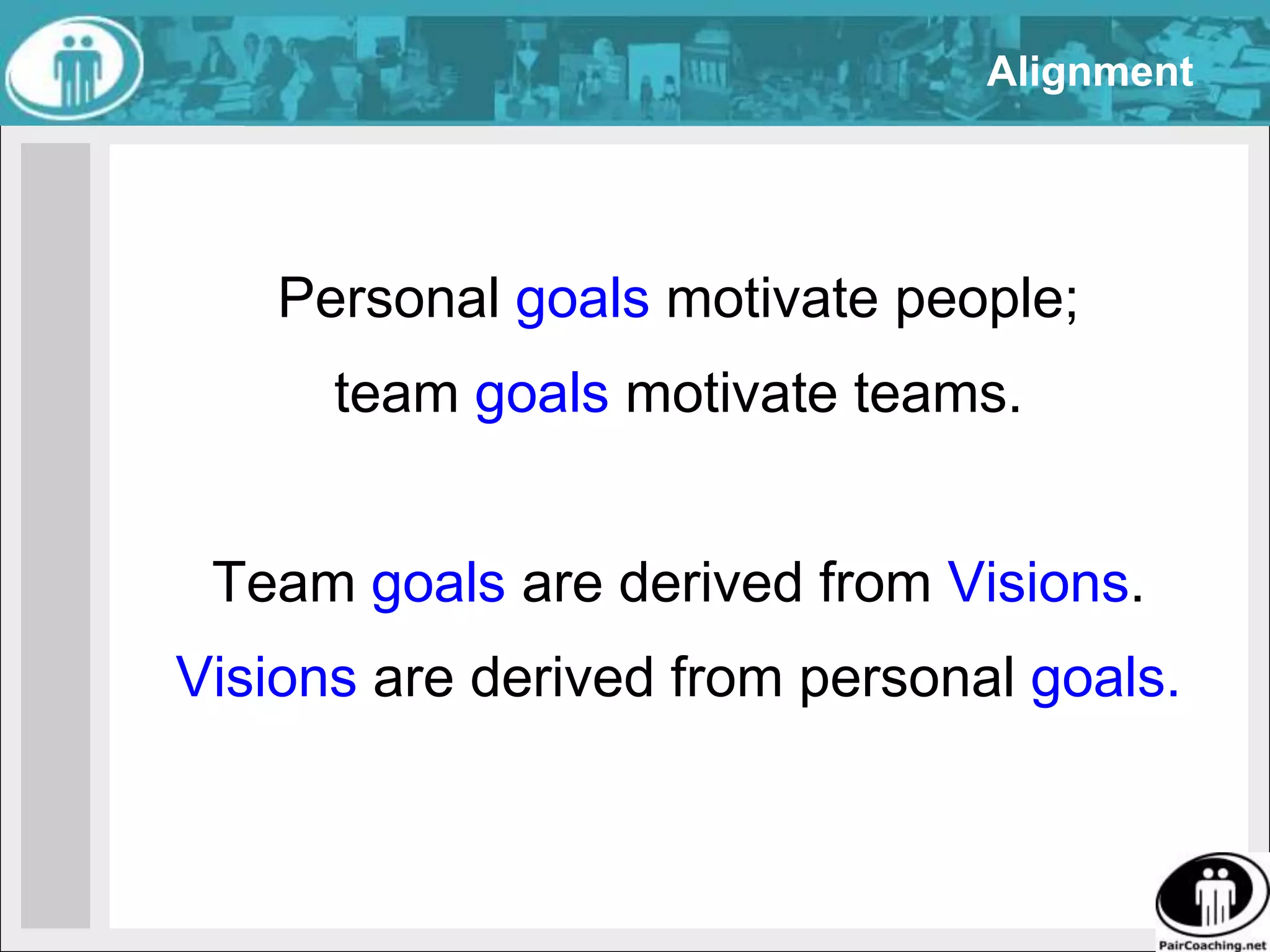 Alignment

Personal goals motivate people;
team goals motivate teams.

Team goals are derived from Visions.
Visions are derived from personal goals.

PairCoaching.net